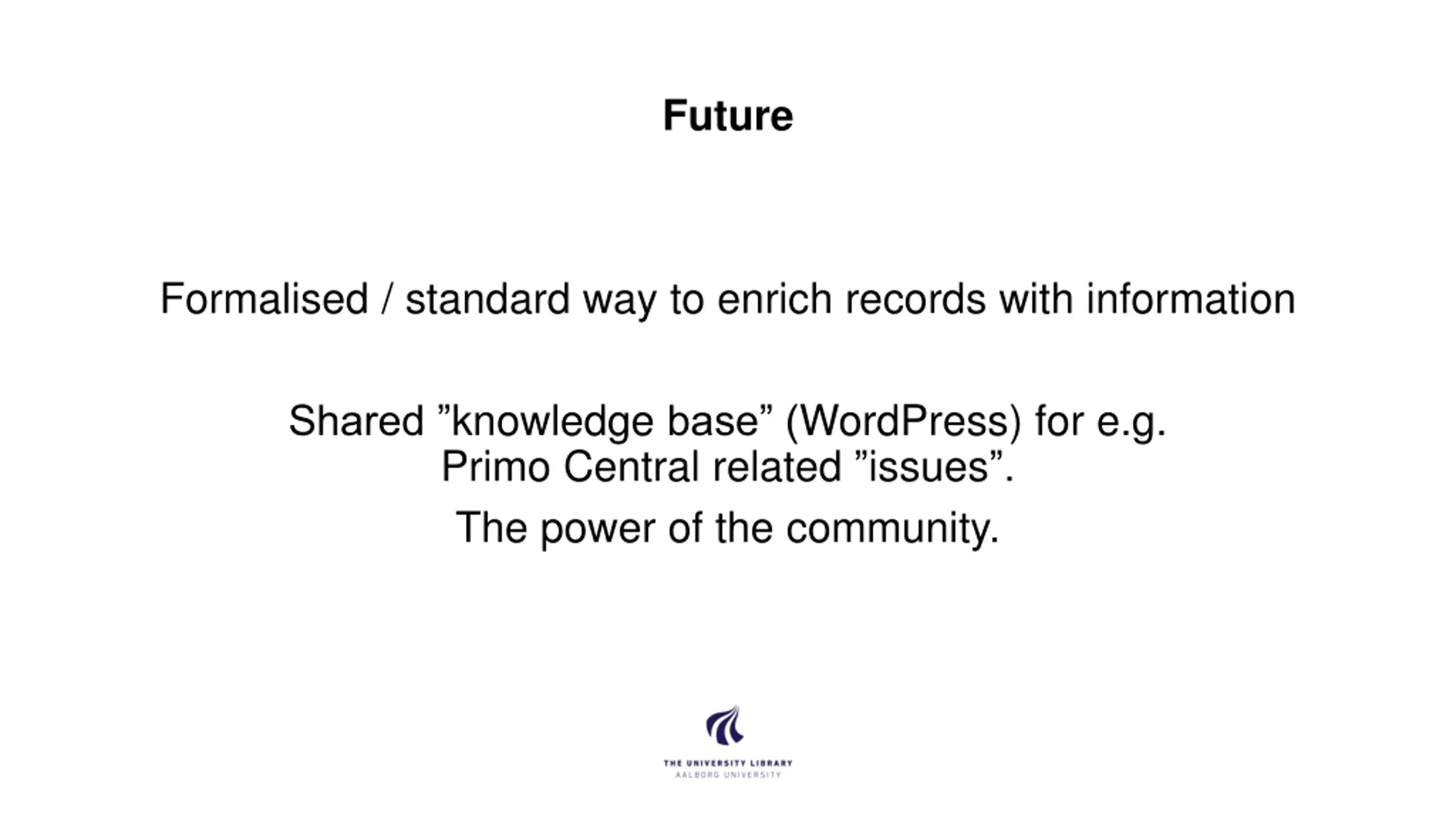 Future

Formalised / standard way to enrich records with information

Shared ”knowledge base” (WordPress) for e.g. Primo Central related ”issues”.

The power of the community.

THE UNIVERSITY LIBRARY
AALBORG UNIVERSITY